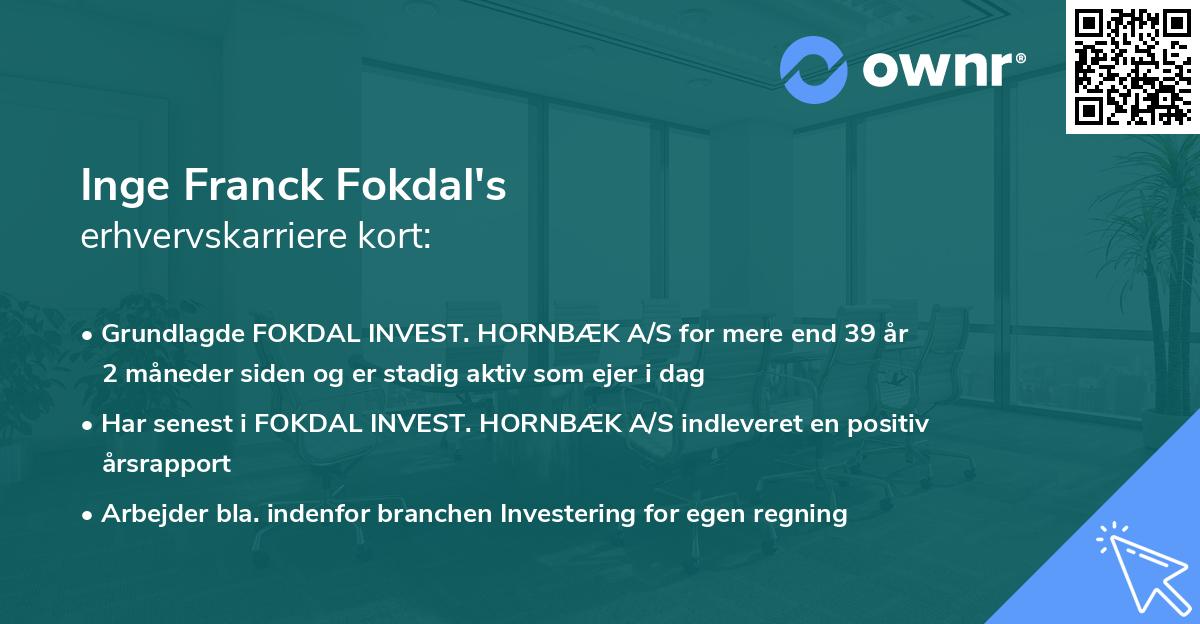 ownr®

Inge Franck Fokdal's
erhvervskarriere kort:

• Grundlagde FOKDAL INVEST. HORNBÆK A/S for mere end 39 år 2 måneder siden og er stadig aktiv som ejer i dag

• Har senest i FOKDAL INVEST. HORNBÆK A/S indleveret en positiv årsrapport

• Arbejder bla. indenfor branchen Investering for egen regning